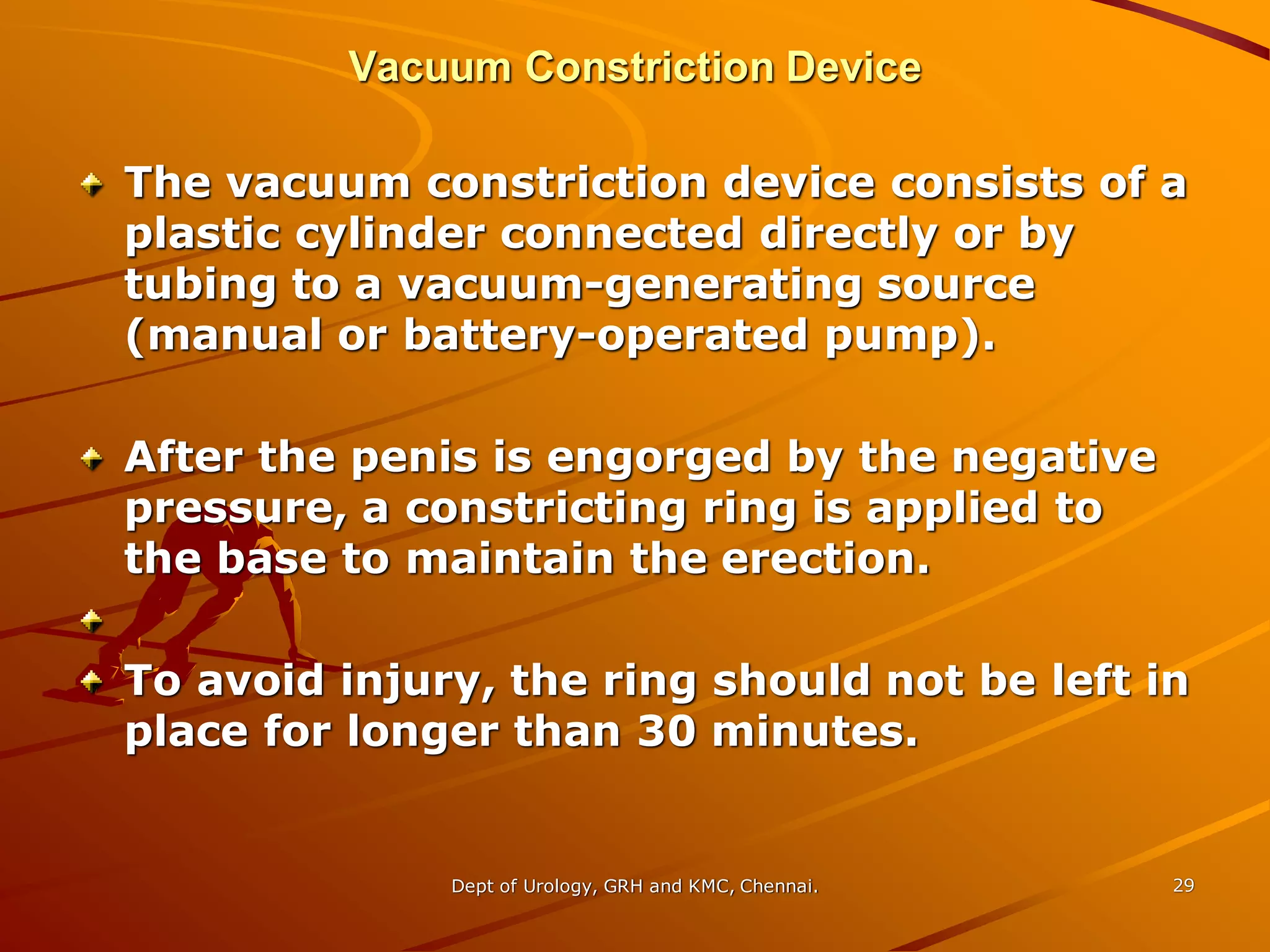 Vacuum Constriction Device

The vacuum constriction device consists of a plastic cylinder connected directly or by tubing to a vacuum-generating source (manual or battery-operated pump).

After the penis is engorged by the negative pressure, a constricting ring is applied to the base to maintain the erection.

To avoid injury, the ring should not be left in place for longer than 30 minutes.

Dept of Urology, GRH and KMC, Chennai.

29